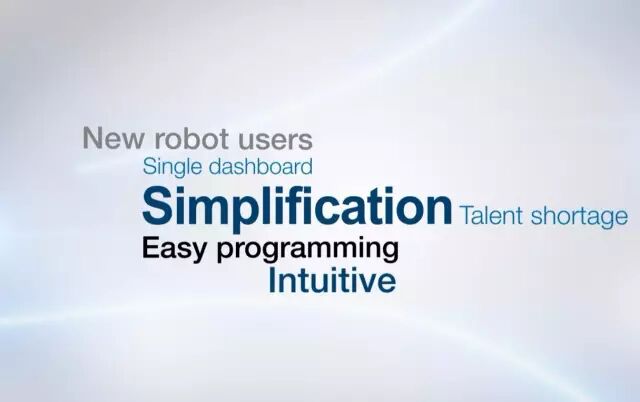 New robot users
Single dashboard
Simplification Talent shortage
Easy programming
Intuitive